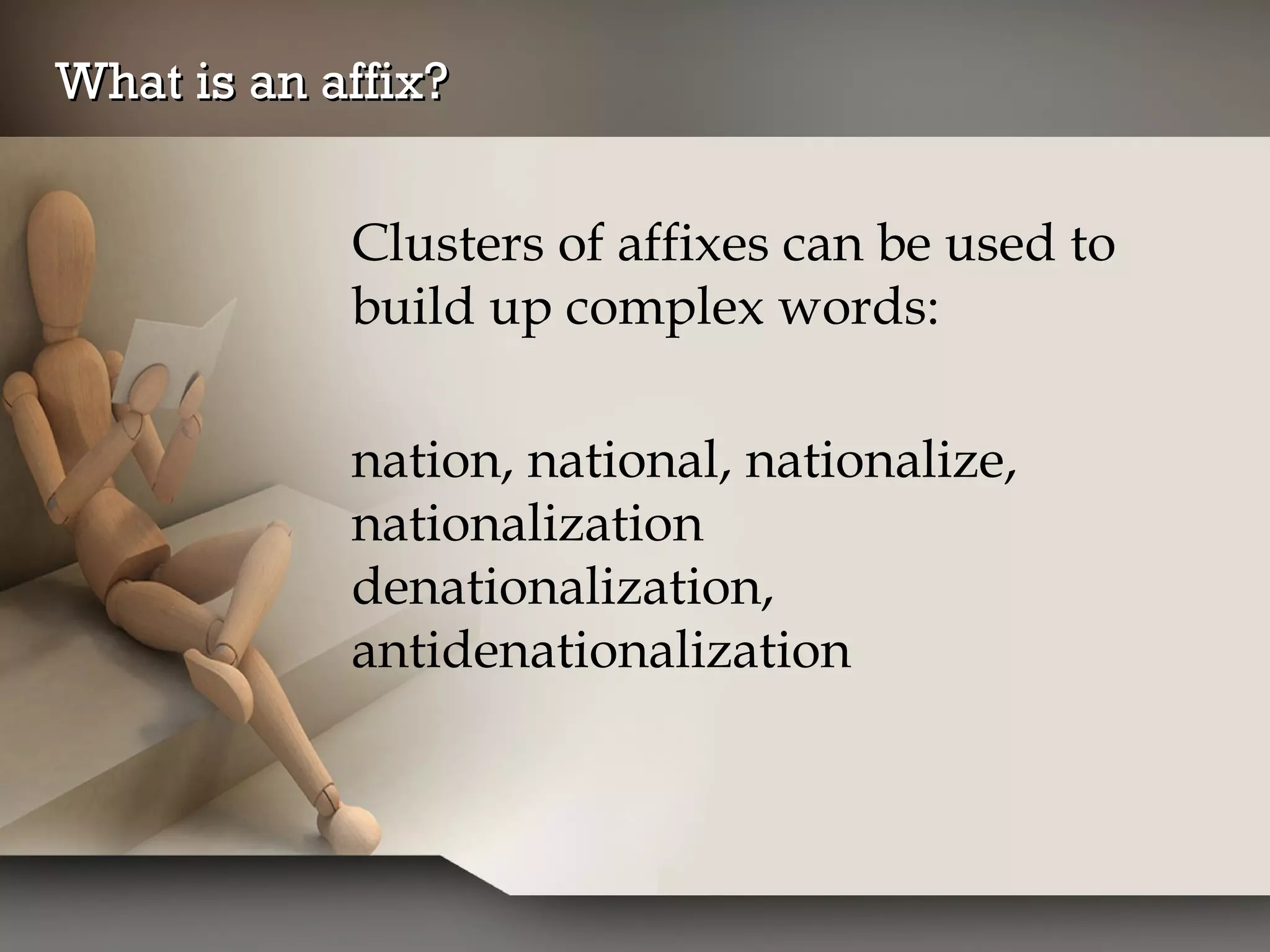 What is an affix?

Clusters of affixes can be used to build up complex words:

nation, national, nationalize, nationalization
denationalization,
antidenationalization